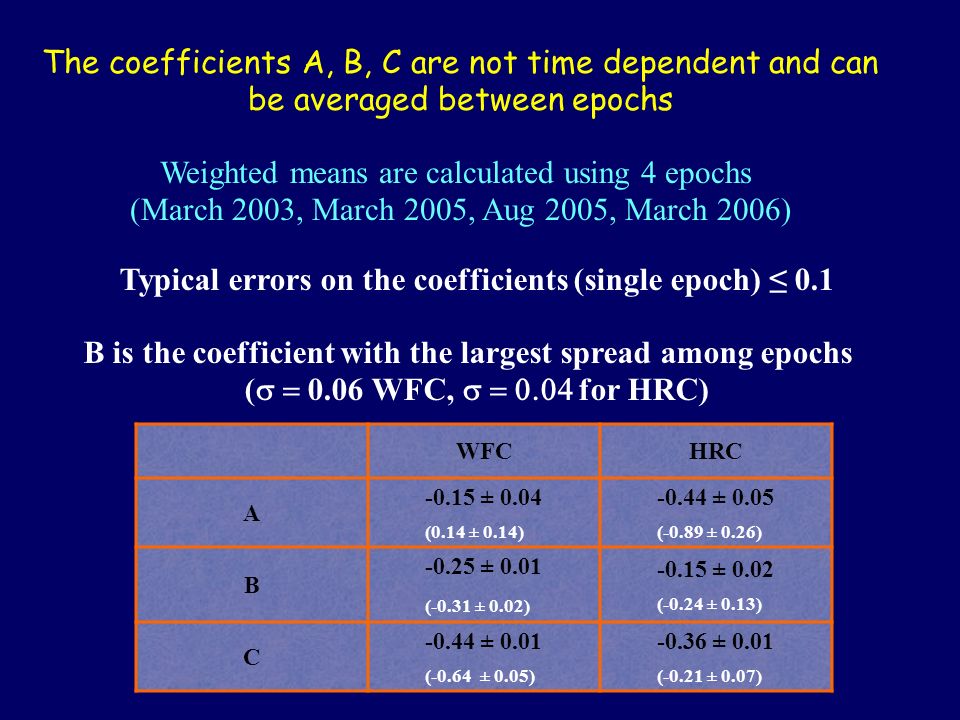 The coefficients A, B, C are not time dependent and can be averaged between epochs

Weighted means are calculated using 4 epochs (March 2003, March 2005, Aug 2005, March 2006)

Typical errors on the coefficients (single epoch) $\leq$ 0.1

B is the coefficient with the largest spread among epochs ($\sigma = 0.06$ WFC, $\sigma = 0.04$ for HRC)

| | WFC | HRC |
|---|---|---|
| A | -0.15 ± 0.04 (0.14 ± 0.14) | -0.44 ± 0.05 (-0.89 ± 0.26) |
| B | -0.25 ± 0.01 (-0.31 ± 0.02) | -0.15 ± 0.02 (-0.24 ± 0.13) |
| C | -0.44 ± 0.01 (-0.64 ± 0.05) | -0.36 ± 0.01 (-0.21 ± 0.07) |